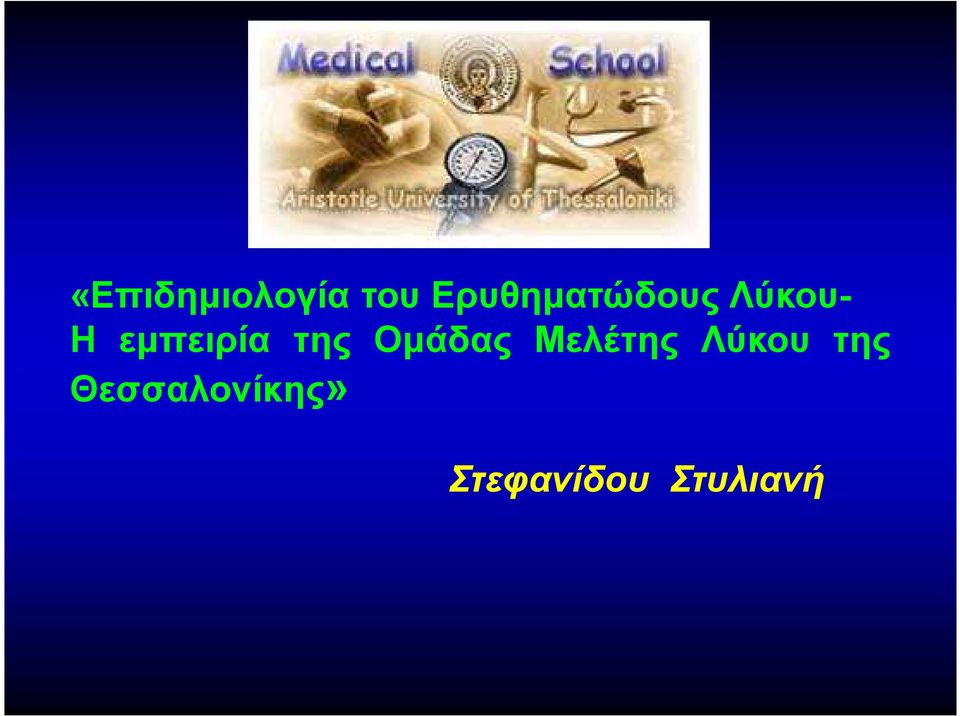 Medical School

Aristotle University of Thessaloniki

«Επιδημιολογία του Ερυθηματώδους Λύκου-
Η εμπειρία της Ομάδας Μελέτης Λύκου της Θεσσαλονίκης»

Στεφανίδου Στυλιανή